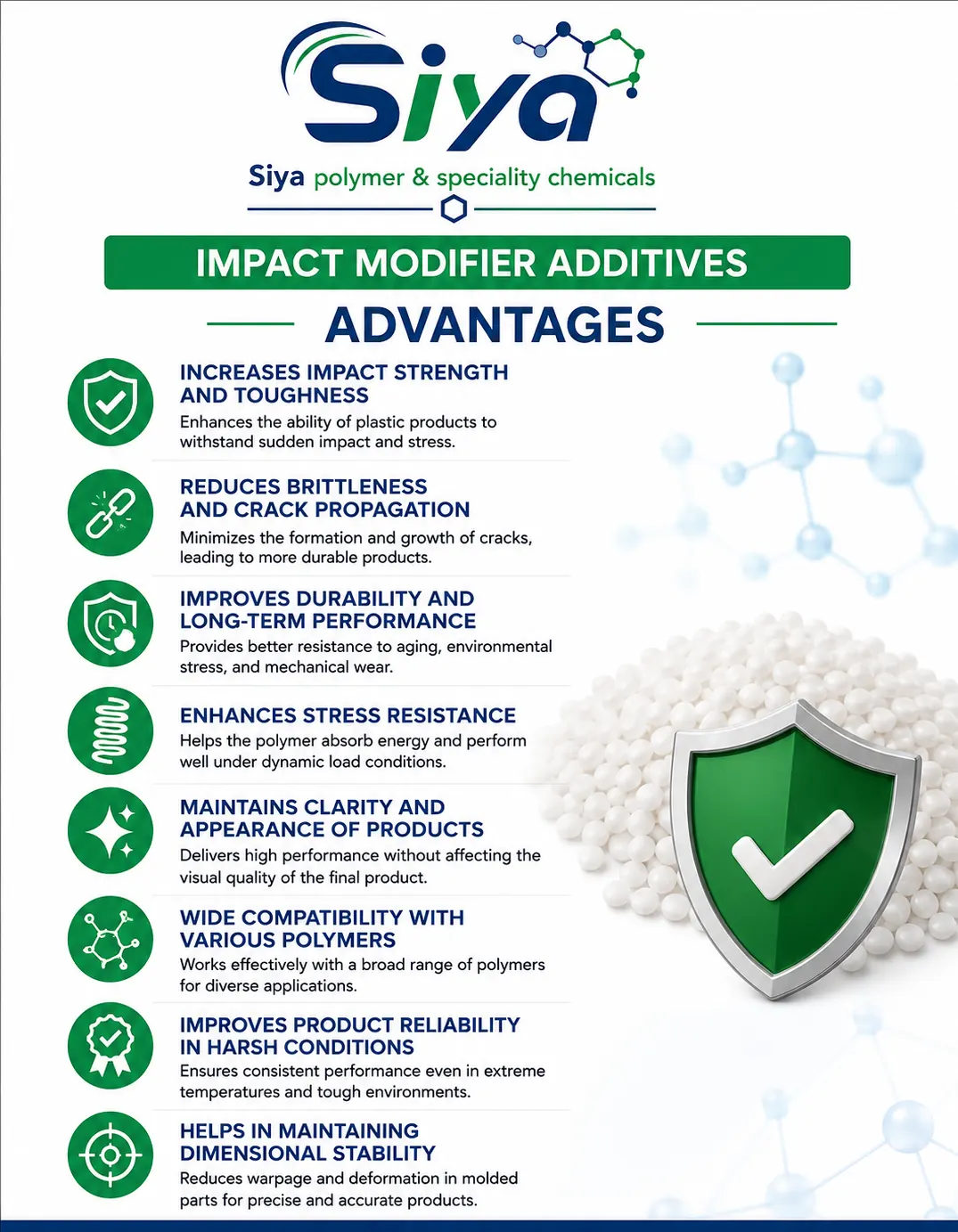 Siya

Siya polymer & speciality chemicals

IMPACT MODIFIER ADDITIVES

ADVANTAGES

INCREASES IMPACT STRENGTH AND TOUGHNESS
Enhances the ability of plastic products to withstand sudden impact and stress.

REDUCES BRITTLENESS AND CRACK PROPAGATION
Minimizes the formation and growth of cracks, leading to more durable products.

IMPROVES DURABILITY AND LONG-TERM PERFORMANCE
Provides better resistance to aging, environmental stress, and mechanical wear.

ENHANCES STRESS RESISTANCE
Helps the polymer absorb energy and perform well under dynamic load conditions.

MAINTAINS CLARITY AND APPEARANCE OF PRODUCTS
Delivers high performance without affecting the visual quality of the final product.

WIDE COMPATIBILITY WITH VARIOUS POLYMERS
Works effectively with a broad range of polymers for diverse applications.

IMPROVES PRODUCT RELIABILITY IN HARSH CONDITIONS
Ensures consistent performance even in extreme temperatures and tough environments.

HELPS IN MAINTAINING DIMENSIONAL STABILITY
Reduces warpage and deformation in molded parts for precise and accurate products.